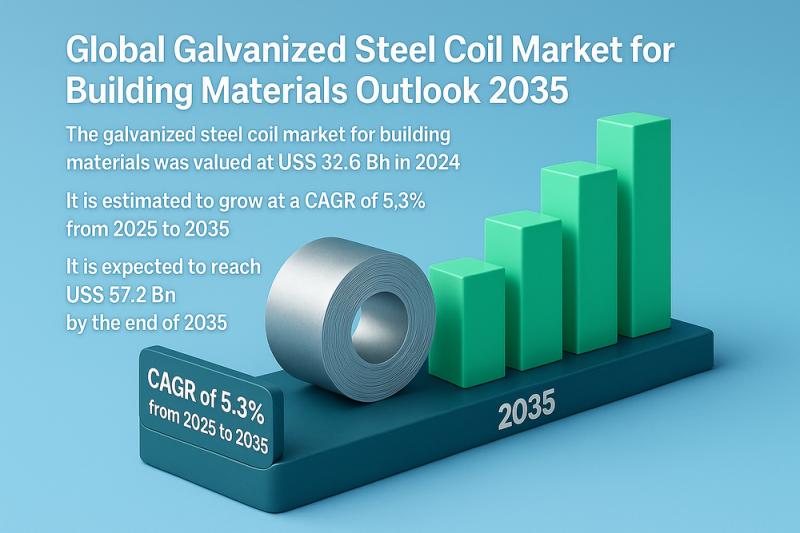 Global Galvanized Steel Coil Market for Building Materials Outlook 2035

The galvanized steel coil market for building materials was valued at USS 32.6 Bh in 2024

It is estimated to grow at a CAGR of 5,3% from 2025 to 2035

It is expected to reach USS 57.2 Bn by the end of 2035

CAGR of 5.3% from 2025 to 2035

2035